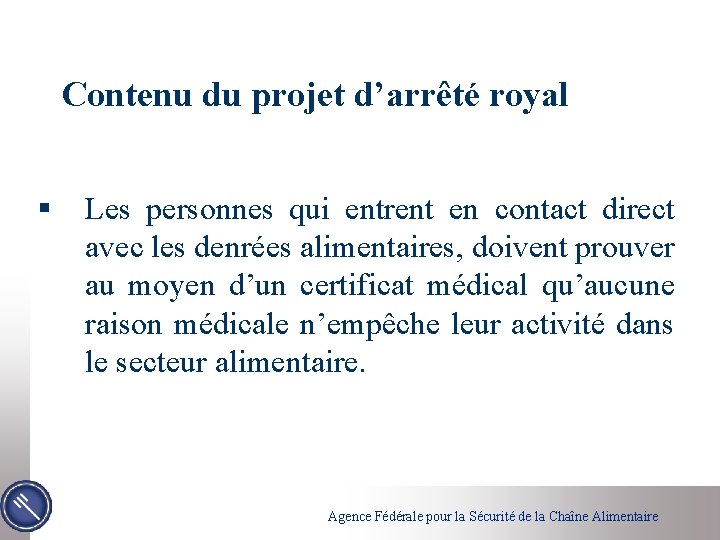 Contenu du projet d’arrêté royal

▪ Les personnes qui entrent en contact direct avec les denrées alimentaires, doivent prouver au moyen d’un certificat médical qu’aucune raison médicale n’empêche leur activité dans le secteur alimentaire.

Agence Fédérale pour la Sécurité de la Chaîne Alimentaire